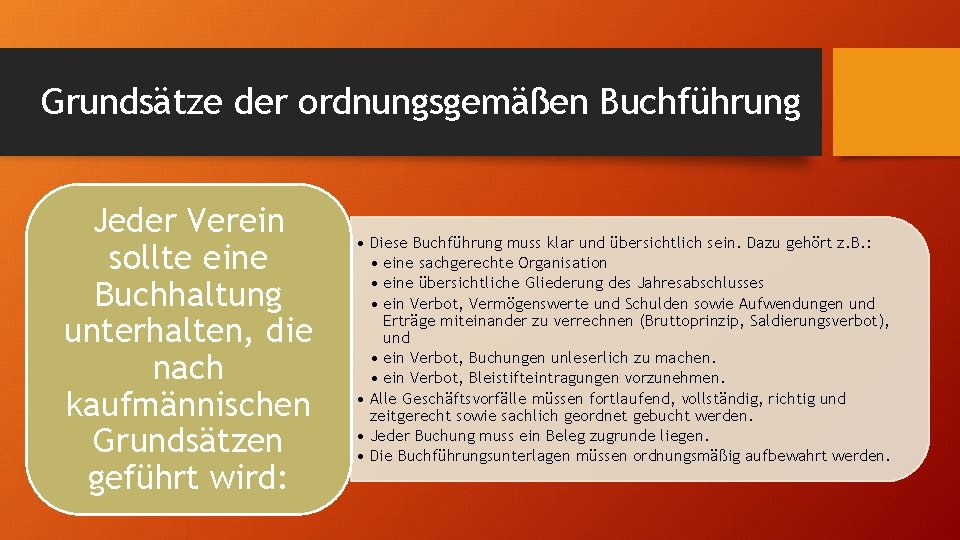 Grundsätze der ordnungsgemäßen Buchführung

Jeder Verein sollte eine Buchhaltung unterhalten, die nach kaufmännischen Grundsätzen geführt wird:

• Diese Buchführung muss klar und übersichtlich sein. Dazu gehört z.B.:
  • eine sachgerechte Organisation
  • eine übersichtliche Gliederung des Jahresabschlusses
  • ein Verbot, Vermögenswerte und Schulden sowie Aufwendungen und Erträge miteinander zu verrechnen (Bruttoprinzip, Saldierungsverbot), und
  • ein Verbot, Buchungen unleserlich zu machen.
  • ein Verbot, Bleistifteintragungen vorzunehmen.
• Alle Geschäftsvorfälle müssen fortlaufend, vollständig, richtig und zeitgerecht sowie sachlich geordnet gebucht werden.
• Jeder Buchung muss ein Beleg zugrunde liegen.
• Die Buchführungsunterlagen müssen ordnungsmäßig aufbewahrt werden.